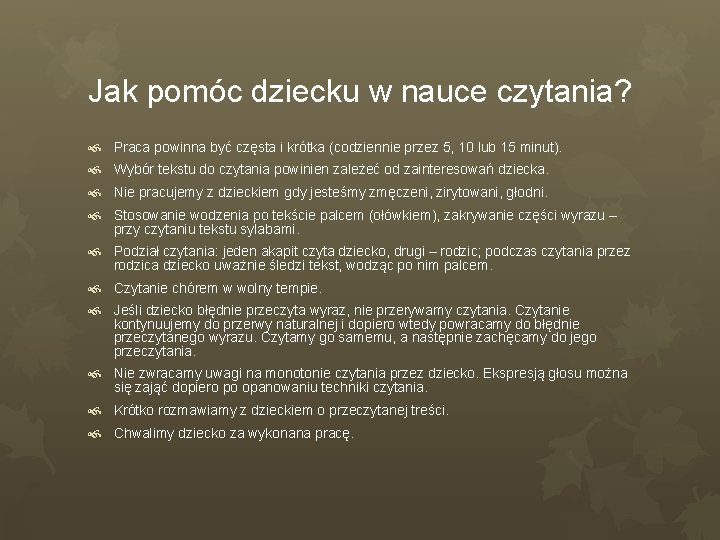 Jak pomóc dziecku w nauce czytania?

Praca powinna być częsta i krótka (codziennie przez 5, 10 lub 15 minut).

Wybór tekstu do czytania powinien zależeć od zainteresowań dziecka.

Nie pracujemy z dzieckiem gdy jesteśmy zmęczeni, zirytowani, głodni.

Stosowanie wodzenia po tekście palcem (ołówkiem), zakrywanie części wyrazu – przy czytaniu tekstu sylabami.

Podział czytania: jeden akapit czyta dziecko, drugi – rodzic; podczas czytania przez rodzica dziecko uważnie śledzi tekst, wodząc po nim palcem.

Czytanie chórem w wolny tempie.

Jeśli dziecko błędnie przeczyta wyraz, nie przerywamy czytania. Czytanie kontynuujemy do przerwy naturalnej i dopiero wtedy powracamy do błędnie przeczytanego wyrazu. Czytamy go samemu, a następnie zachęcamy do jego przeczytania.

Nie zwracamy uwagi na monotonie czytania przez dziecko. Ekspresją głosu można się zająć dopiero po opanowaniu techniki czytania.

Krótko rozmawiamy z dzieckiem o przeczytanej treści.

Chwalimy dziecko za wykonana pracę.